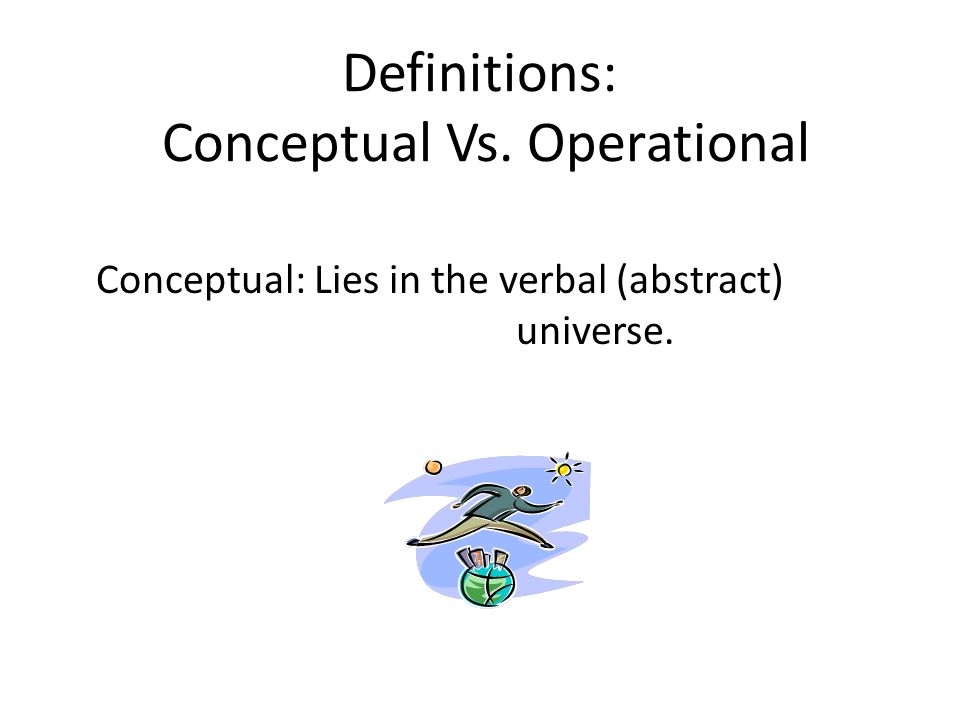 Definitions:
Conceptual Vs. Operational

Conceptual: Lies in the verbal (abstract) universe.